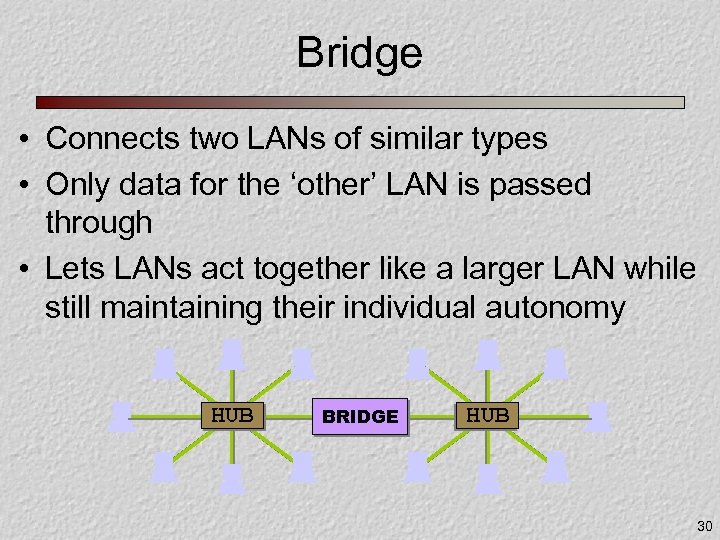 Bridge

• Connects two LANs of similar types
• Only data for the ‘other’ LAN is passed through
• Lets LANs act together like a larger LAN while still maintaining their individual autonomy

HUB
BRIDGE
HUB

30